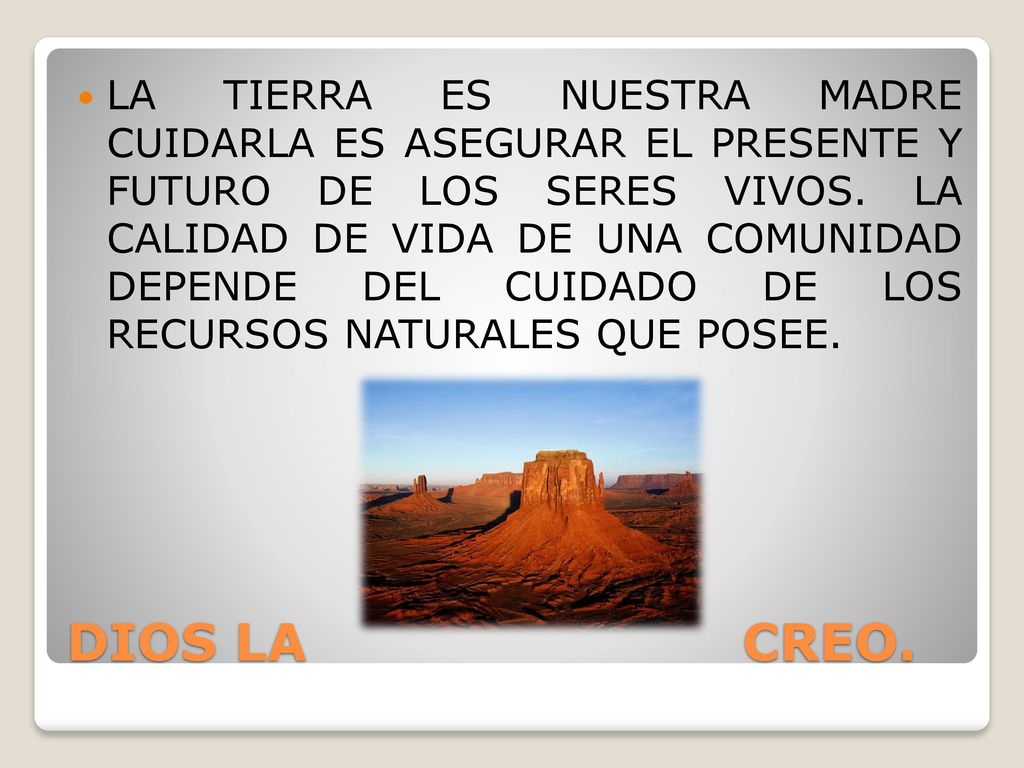 LA TIERRA ES NUESTRA MADRE CUIDARLA ES ASEGURAR EL PRESENTE Y FUTURO DE LOS SERES VIVOS. LA CALIDAD DE VIDA DE UNA COMUNIDAD DEPENDE DEL CUIDADO DE LOS RECURSOS NATURALES QUE POSEE.

DIOS LA CREO.